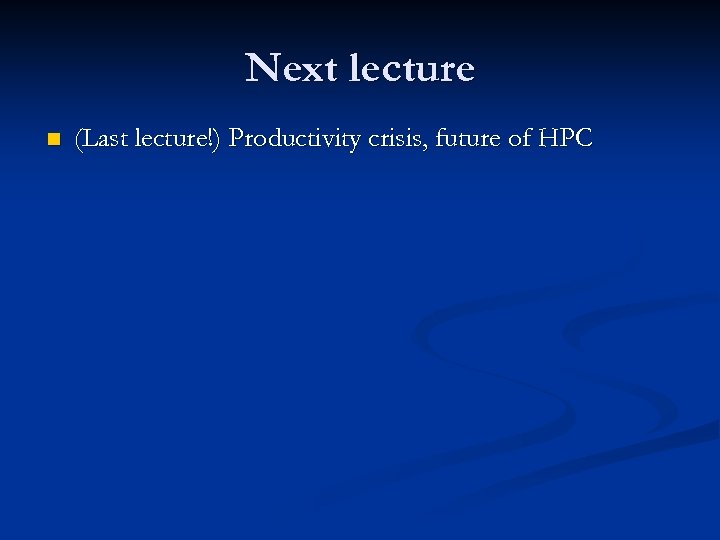 Next lecture

(Last lecture!) Productivity crisis, future of HPC